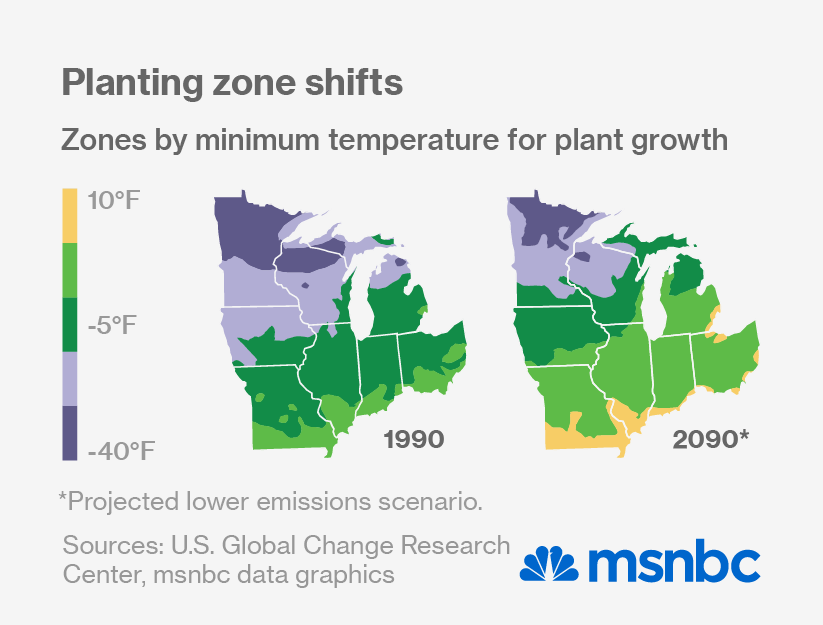 Planting zone shifts

Zones by minimum temperature for plant growth

10°F

-5°F

-40°F

1990

2090*

*Projected lower emissions scenario.

Sources: U.S. Global Change Research Center, msnbc data graphics

msnbc